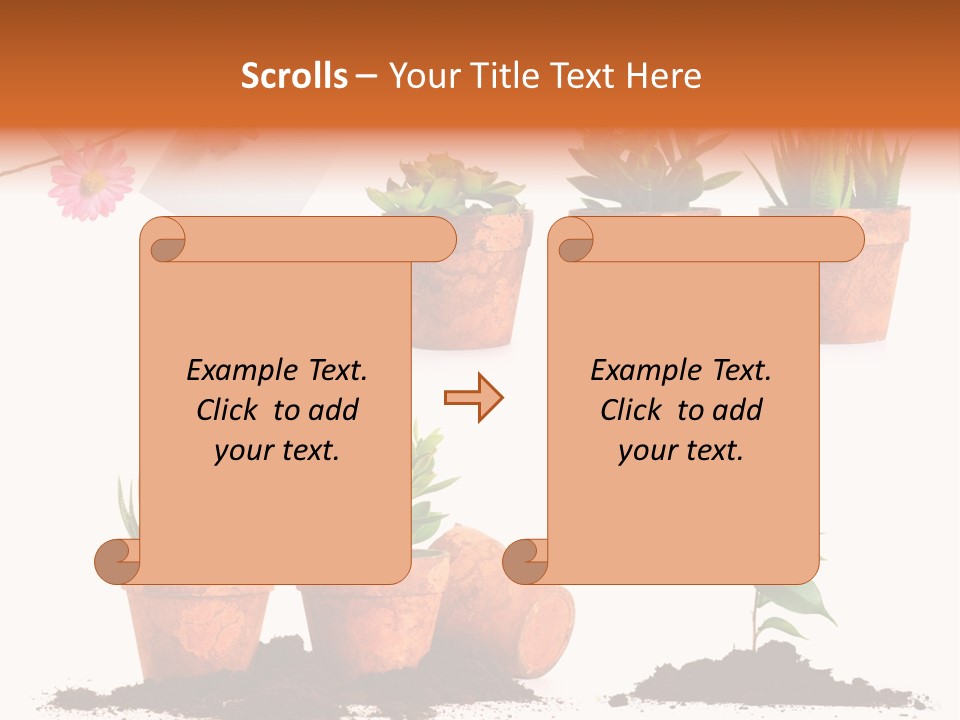 Scrolls – Your Title Text Here

Example Text. Click to add your text.

Example Text. Click to add your text.